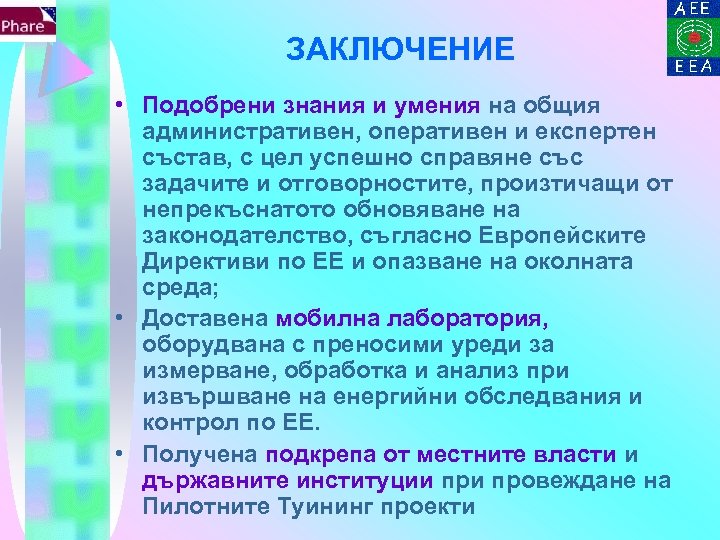 Phare

AEE
EEA

ЗАКЛЮЧЕНИЕ

• Подобрени знания и умения на общия административен, оперативен и експертен състав, с цел успешно справяне със задачите и отговорностите, произтичащи от непрекъснатото обновяване на законодателство, съгласно Европейските Директиви по ЕЕ и опазване на околната среда;

• Доставена мобилна лаборатория, оборудвана с преносими уреди за измерване, обработка и анализ при извършване на енергийни обследвания и контрол по ЕЕ.

• Получена подкрепа от местните власти и държавните институции при провеждане на Пилотните Туининг проекти